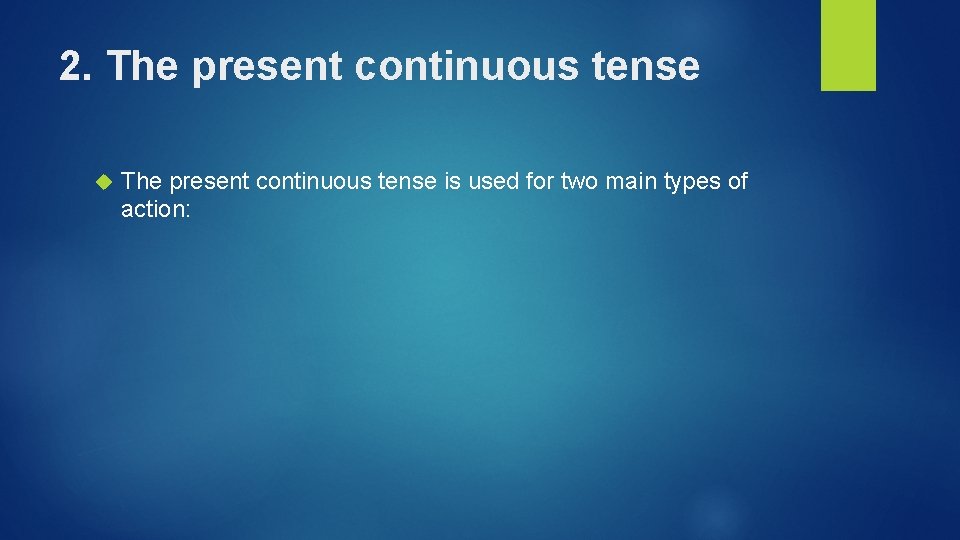 2. The present continuous tense

The present continuous tense is used for two main types of action: